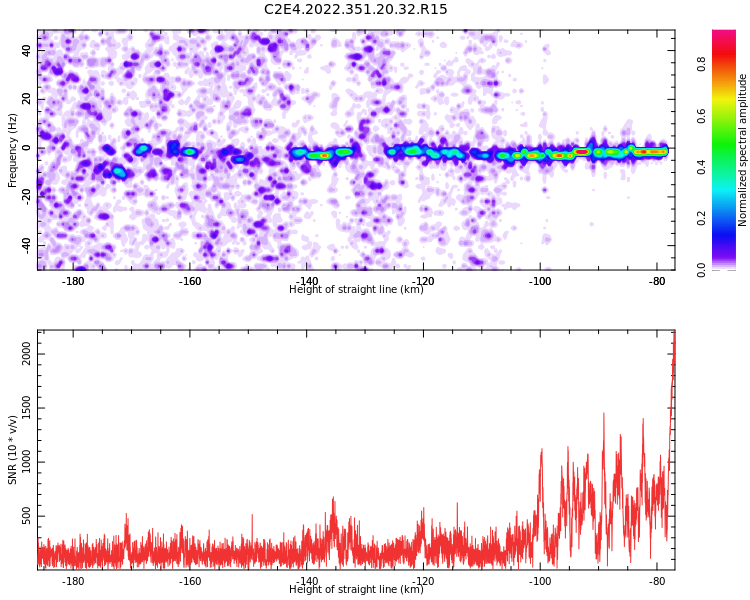 C2E4.2022.351.20.32.R15

Frequency (Hz)
40
20
0
-20
-40

-180 -160 -140 -120 -100 -80
Height of straight line (km)

Normalized spectral amplitude
0.0 0.2 0.4 0.6 0.8

SNR (10 * v/v)
2000
1500
1000
500

-180 -160 -140 -120 -100 -80
Height of straight line (km)